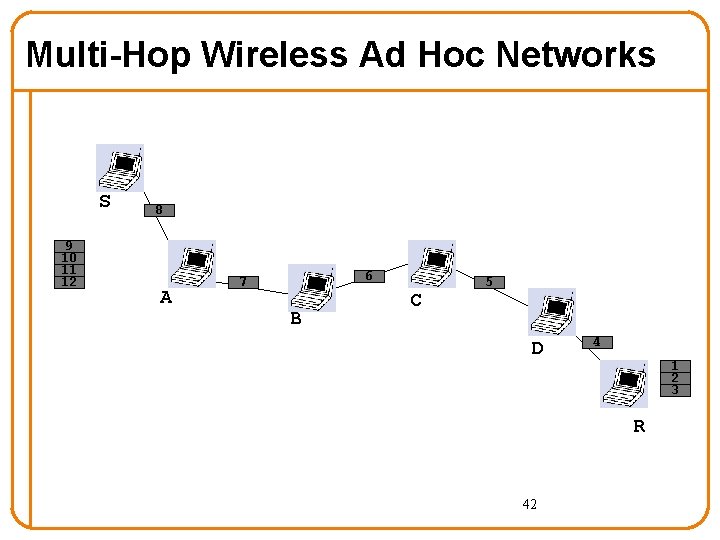 Multi-Hop Wireless Ad Hoc Networks

S

8

9
10
11
12

A

7

B

6

C

5

D

4

1
2
3

R

42